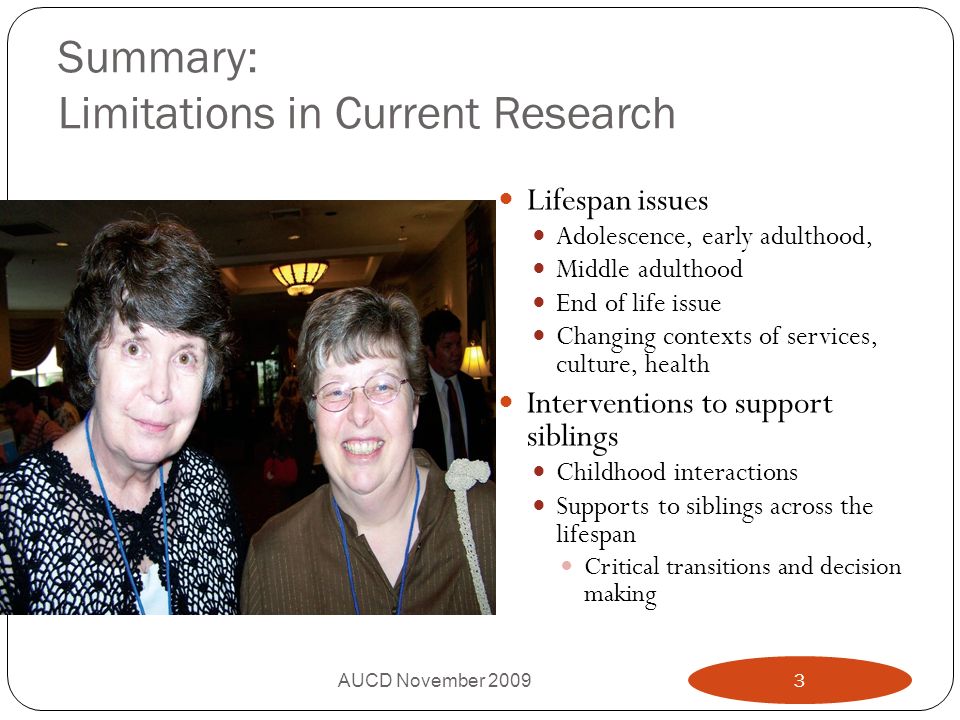 Summary:
Limitations in Current Research

- Lifespan issues
  - Adolescence, early adulthood,
  - Middle adulthood
  - End of life issue
  - Changing contexts of services, culture, health
- Interventions to support siblings
  - Childhood interactions
  - Supports to siblings across the lifespan
    - Critical transitions and decision making

AUCD November 2009

3